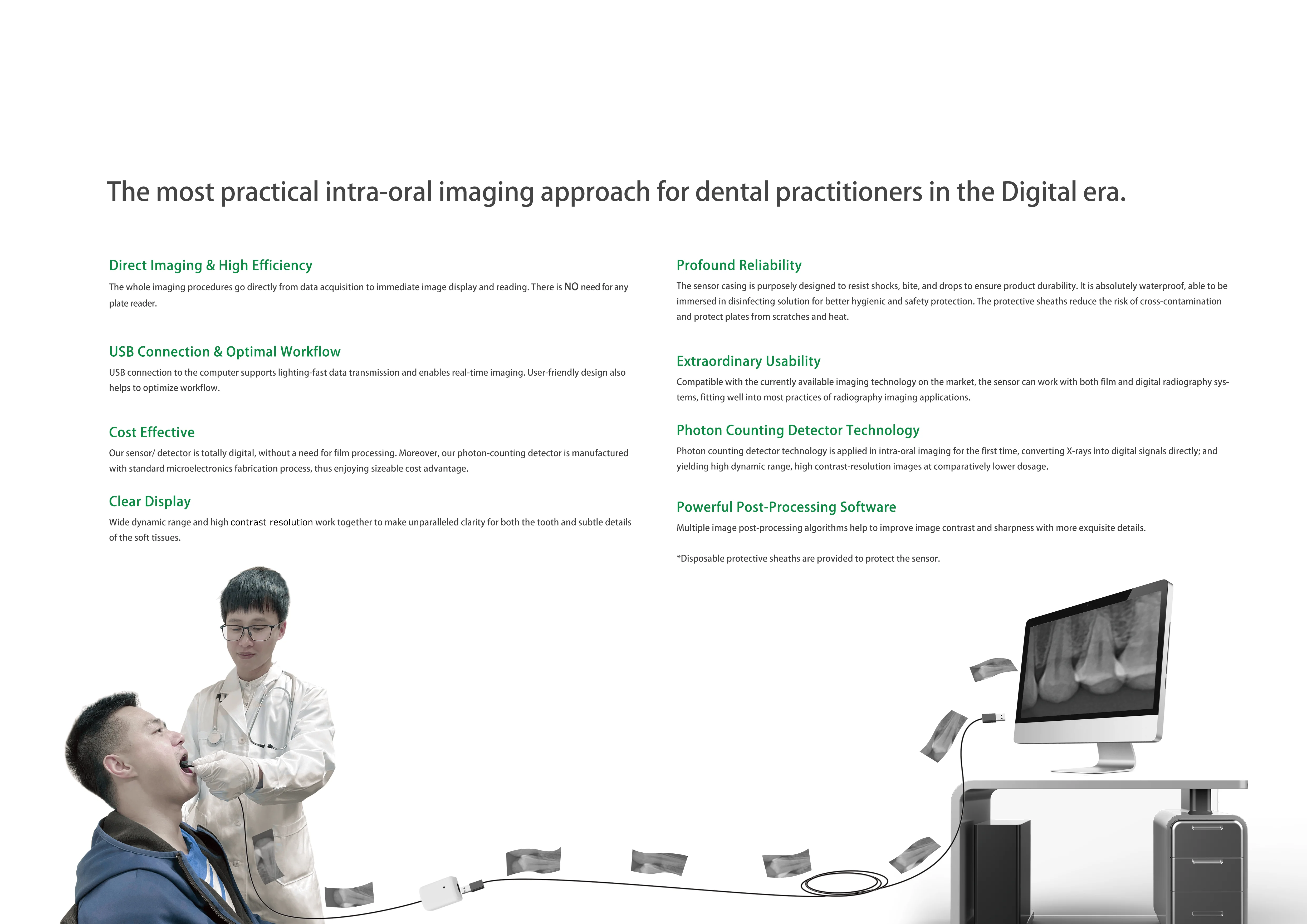 The most practical intra-oral imaging approach for dental practitioners in the Digital era.

Direct Imaging & High Efficiency
The whole imaging procedures go directly from data acquisition to immediate image display and reading. There is NO need for any plate reader.

USB Connection & Optimal Workflow
USB connection to the computer supports lighting-fast data transmission and enables real-time imaging. User-friendly design also helps to optimize workflow.

Cost Effective
Our sensor/ detector is totally digital, without a need for film processing. Moreover, our photon-counting detector is manufactured with standard microelectronics fabrication process, thus enjoying sizeable cost advantage.

Clear Display
Wide dynamic range and high contrast resolution work together to make unparalleled clarity for both the tooth and subtle details of the soft tissues.

Profound Reliability
The sensor casing is purposely designed to resist shocks, bite, and drops to ensure product durability. It is absolutely waterproof, able to be immersed in disinfecting solution for better hygienic and safety protection. The protective sheaths reduce the risk of cross-contamination and protect plates from scratches and heat.

Extraordinary Usability
Compatible with the currently available imaging technology on the market, the sensor can work with both film and digital radiography systems, fitting well into most practices of radiography imaging applications.

Photon Counting Detector Technology
Photon counting detector technology is applied in intra-oral imaging for the first time, converting X-rays into digital signals directly; and yielding high dynamic range, high contrast-resolution images at comparatively lower dosage.

Powerful Post-Processing Software
Multiple image post-processing algorithms help to improve image contrast and sharpness with more exquisite details.

*Disposable protective sheaths are provided to protect the sensor.